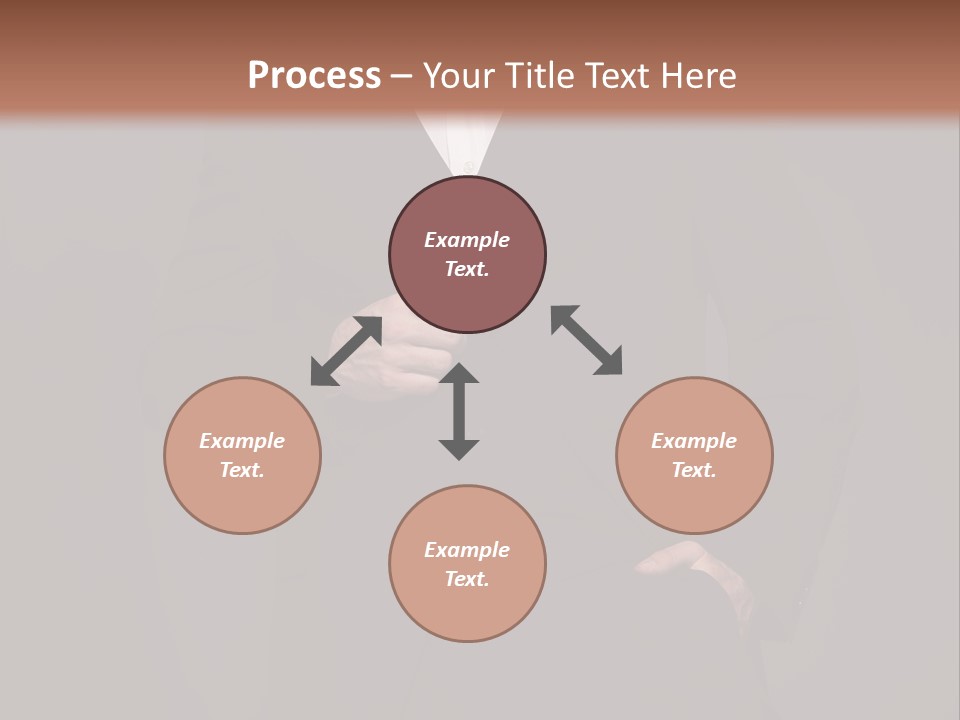 Process – Your Title Text Here

Example Text.

Example Text.

Example Text.

Example Text.